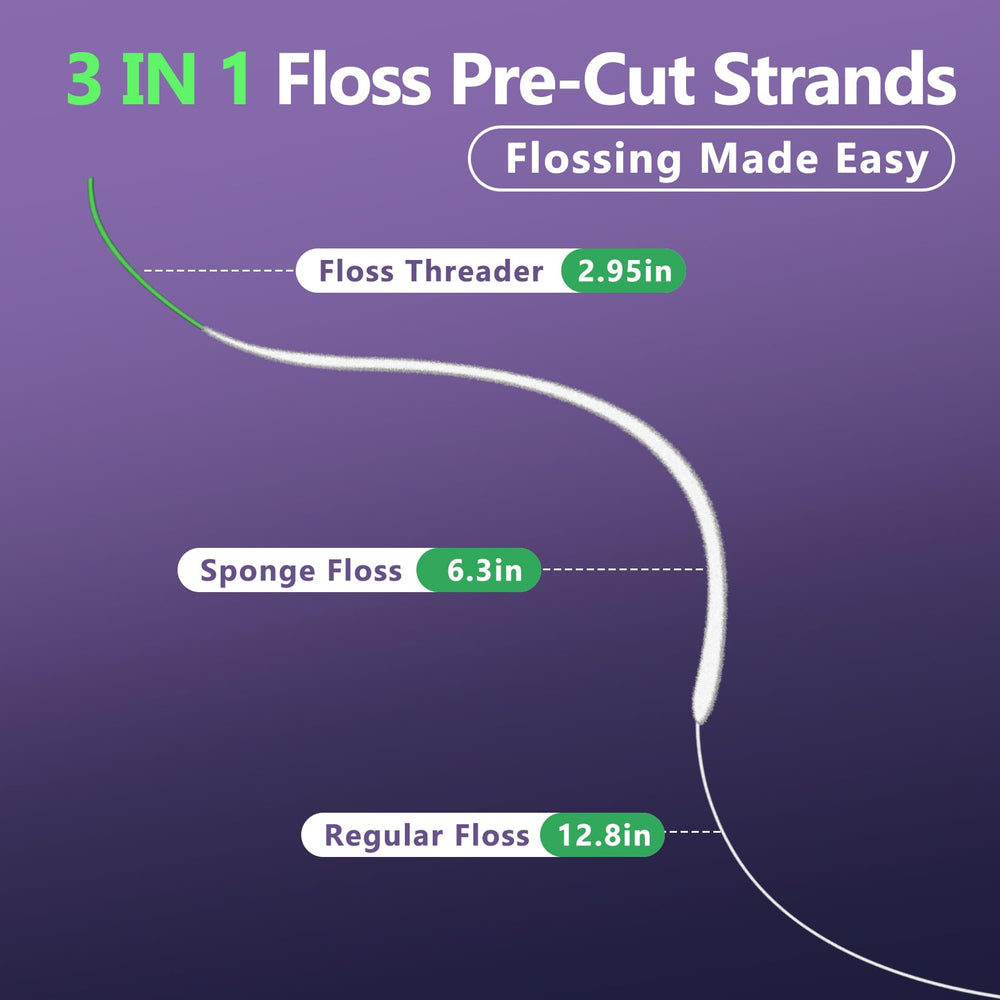 3 IN 1 Floss Pre-Cut Strands

Flossing Made Easy

Floss Threader 2.95in

Sponge Floss 6.3in

Regular Floss 12.8in